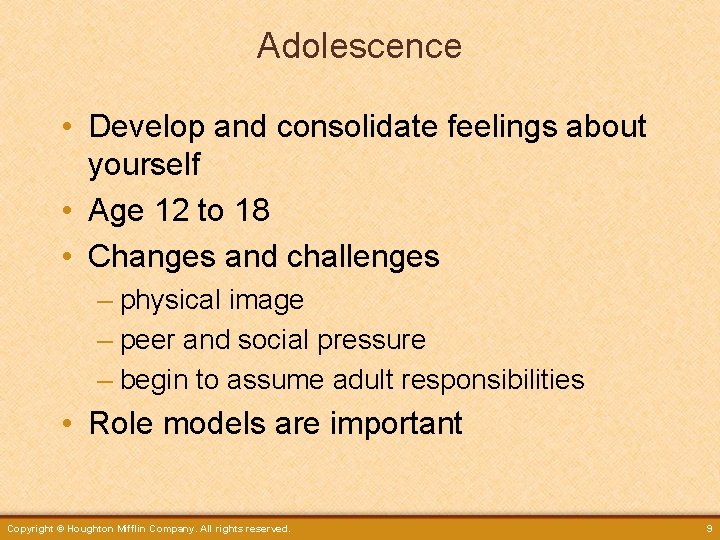 Adolescence

• Develop and consolidate feelings about yourself
• Age 12 to 18
• Changes and challenges
– physical image
– peer and social pressure
– begin to assume adult responsibilities
• Role models are important

Copyright © Houghton Mifflin Company. All rights reserved.

9